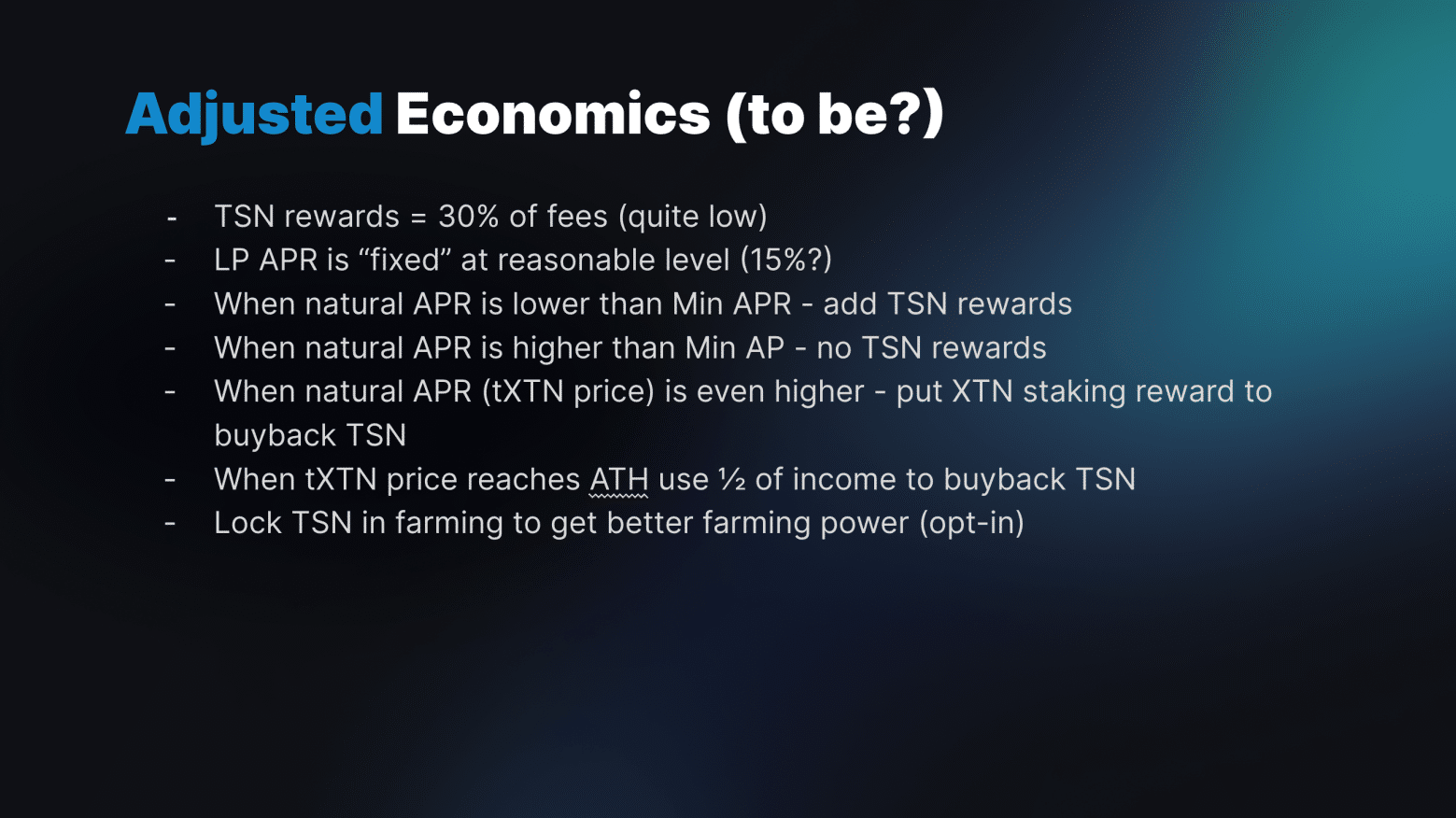 Adjusted Economics (to be?)

- TSN rewards = 30% of fees (quite low)
- LP APR is “fixed” at reasonable level (15%?)
- When natural APR is lower than Min APR - add TSN rewards
- When natural APR is higher than Min AP - no TSN rewards
- When natural APR (tXTN price) is even higher - put XTN staking reward to buyback TSN
- When tXTN price reaches ATH use ½ of income to buyback TSN
- Lock TSN in farming to get better farming power (opt-in)